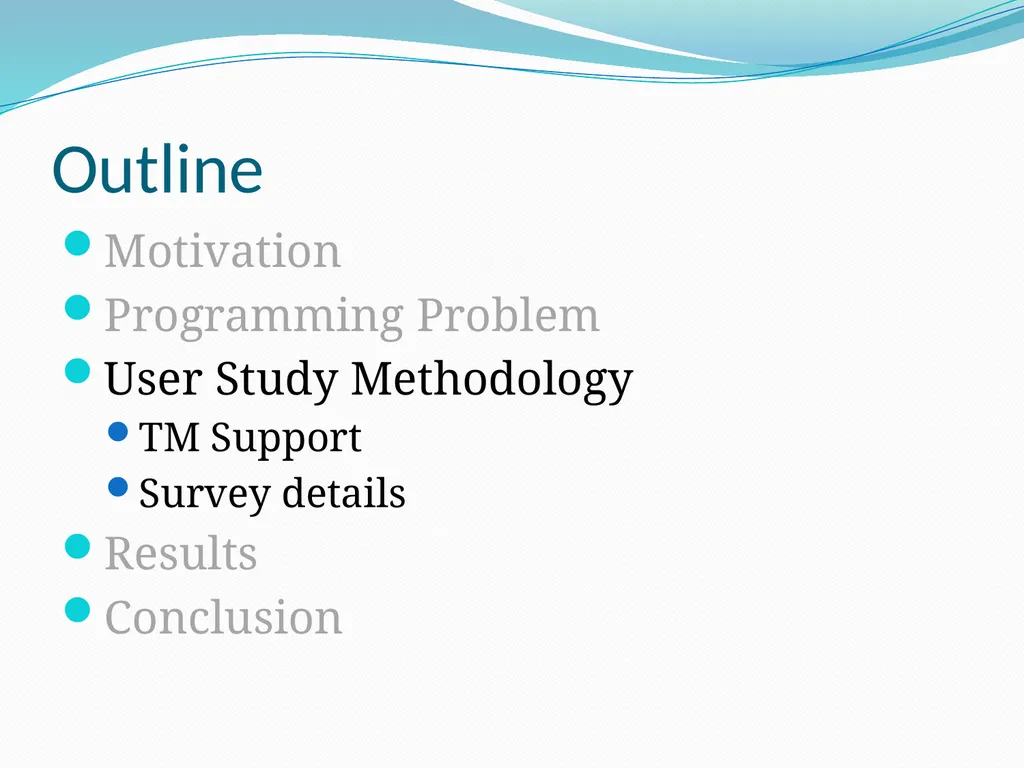 Outline

- Motivation
- Programming Problem
- User Study Methodology
  - TM Support
  - Survey details
- Results
- Conclusion